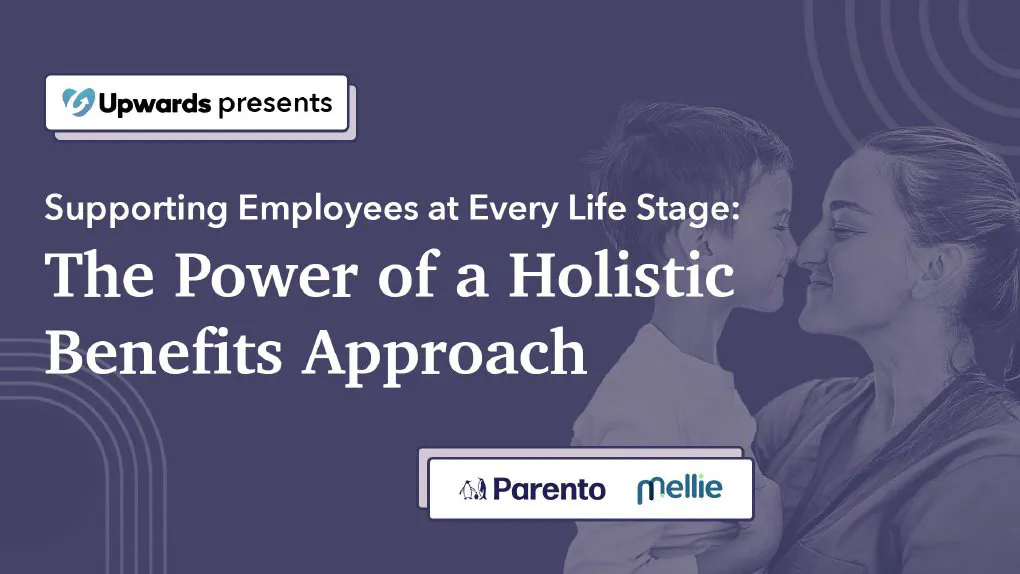 Upwards presents

Supporting Employees at Every Life Stage:
The Power of a Holistic Benefits Approach

Parento mellie